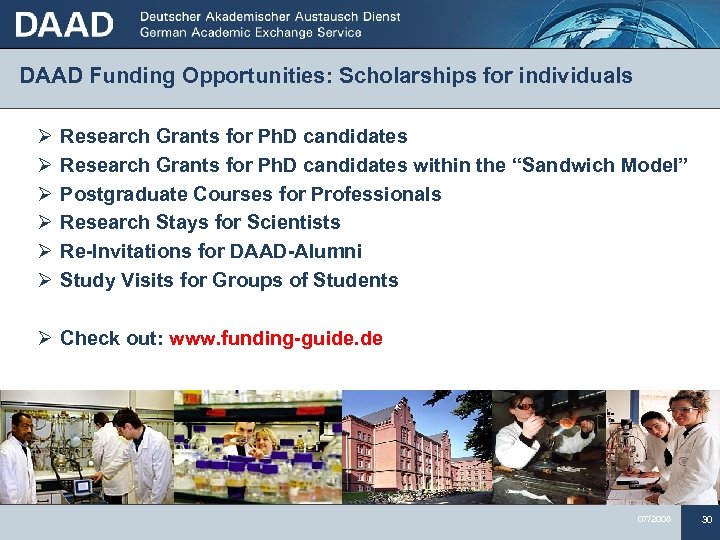 DAAD Deutscher Akademischer Austausch Dienst
German Academic Exchange Service

DAAD Funding Opportunities: Scholarships for individuals

➢ Research Grants for PhD candidates
➢ Research Grants for PhD candidates within the “Sandwich Model”
➢ Postgraduate Courses for Professionals
➢ Research Stays for Scientists
➢ Re-Invitations for DAAD-Alumni
➢ Study Visits for Groups of Students

➢ Check out: www.funding-guide.de

07/2008 30